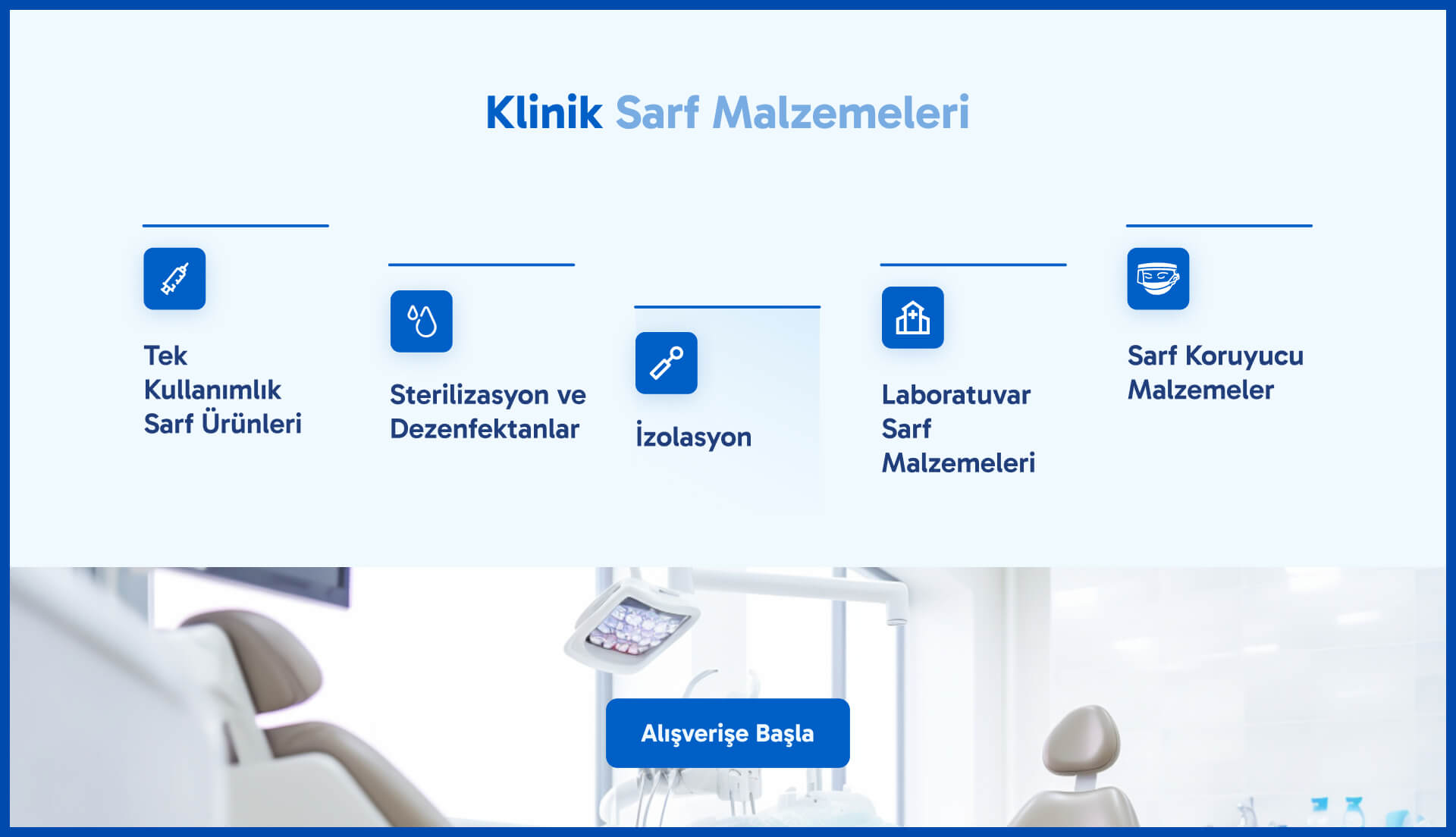 Klinik Sarf Malzemeleri

Tek Kullanımlık Sarf Ürünleri

Sterilizasyon ve Dezenfektanlar

İzolasyon

Laboratuvar Sarf Malzemeleri

Sarf Koruyucu Malzemeler

Alışverişe Başla